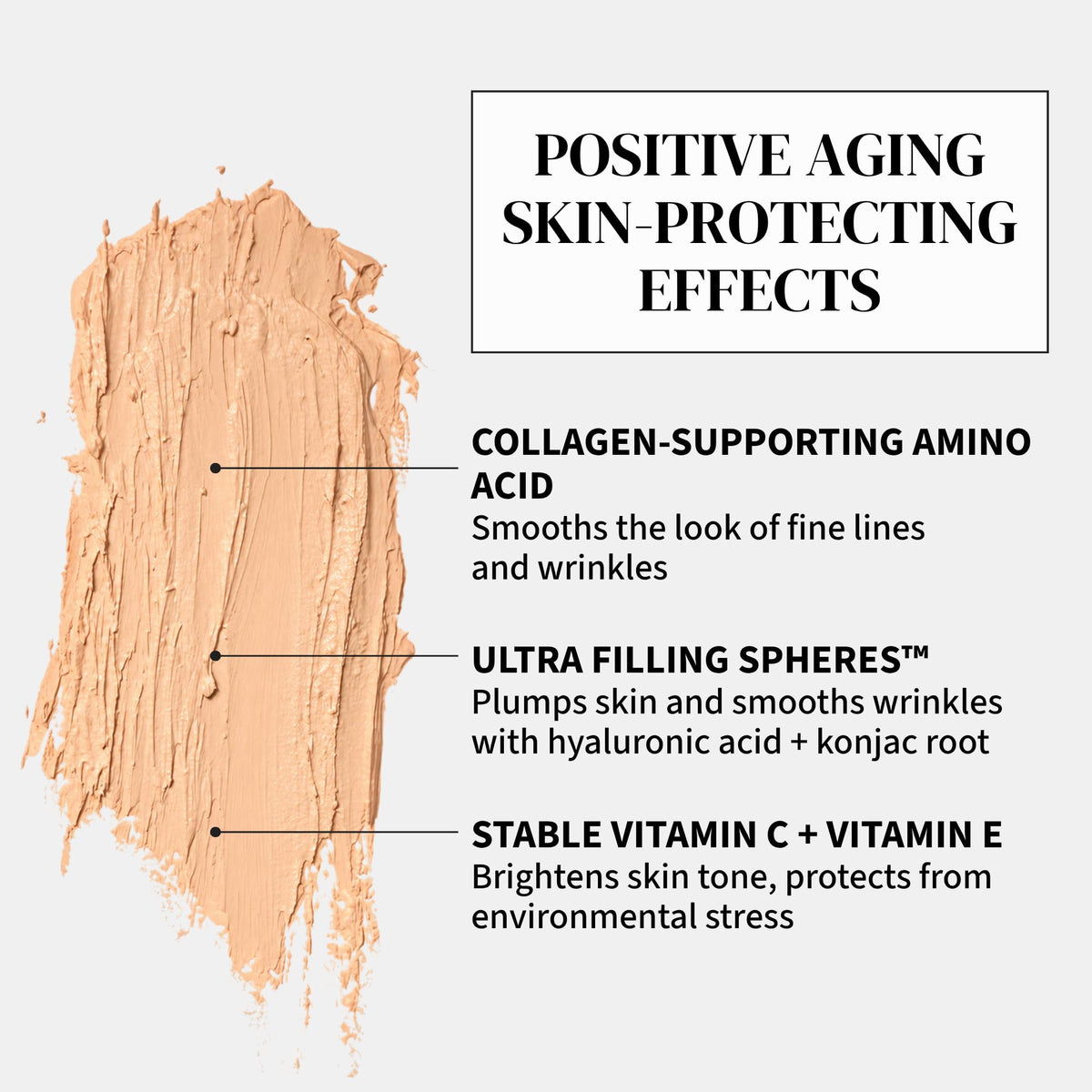 POSITIVE AGING SKIN-PROTECTING EFFECTS

COLLAGEN-SUPPORTING AMINO ACID
Smooths the look of fine lines and wrinkles

ULTRA FILLING SPHERES™
Plumps skin and smooths wrinkles with hyaluronic acid + konjac root

STABLE VITAMIN C + VITAMIN E
Brightens skin tone, protects from environmental stress